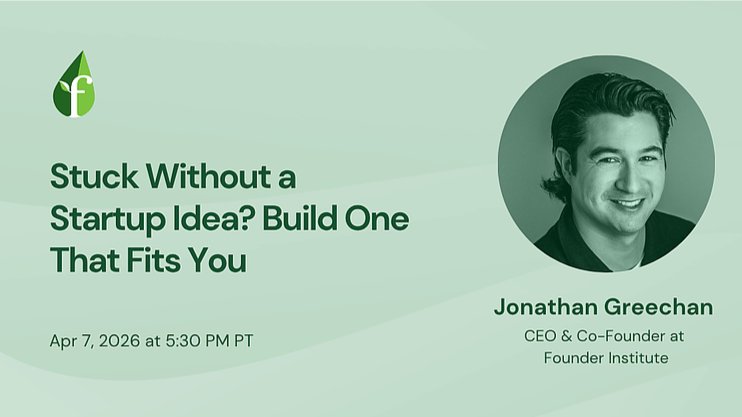 f

Stuck Without a Startup Idea? Build One That Fits You

Apr 7, 2026 at 5:30 PM PT

Jonathan Greechan

CEO & Co-Founder at Founder Institute